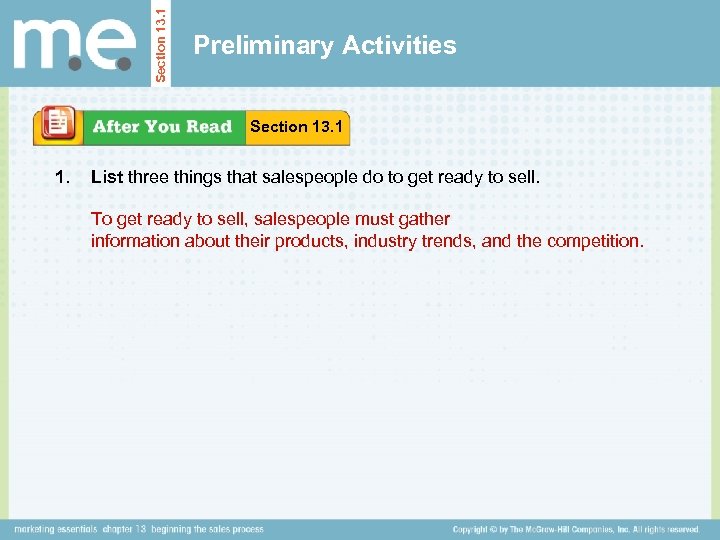 m.e.

Section 13.1

Preliminary Activities

After You Read

Section 13.1

1. List three things that salespeople do to get ready to sell.

To get ready to sell, salespeople must gather information about their products, industry trends, and the competition.

marketing essentials chapter 13 beginning the sales process

Copyright © by The McGraw-Hill Companies, Inc. All rights reserved.